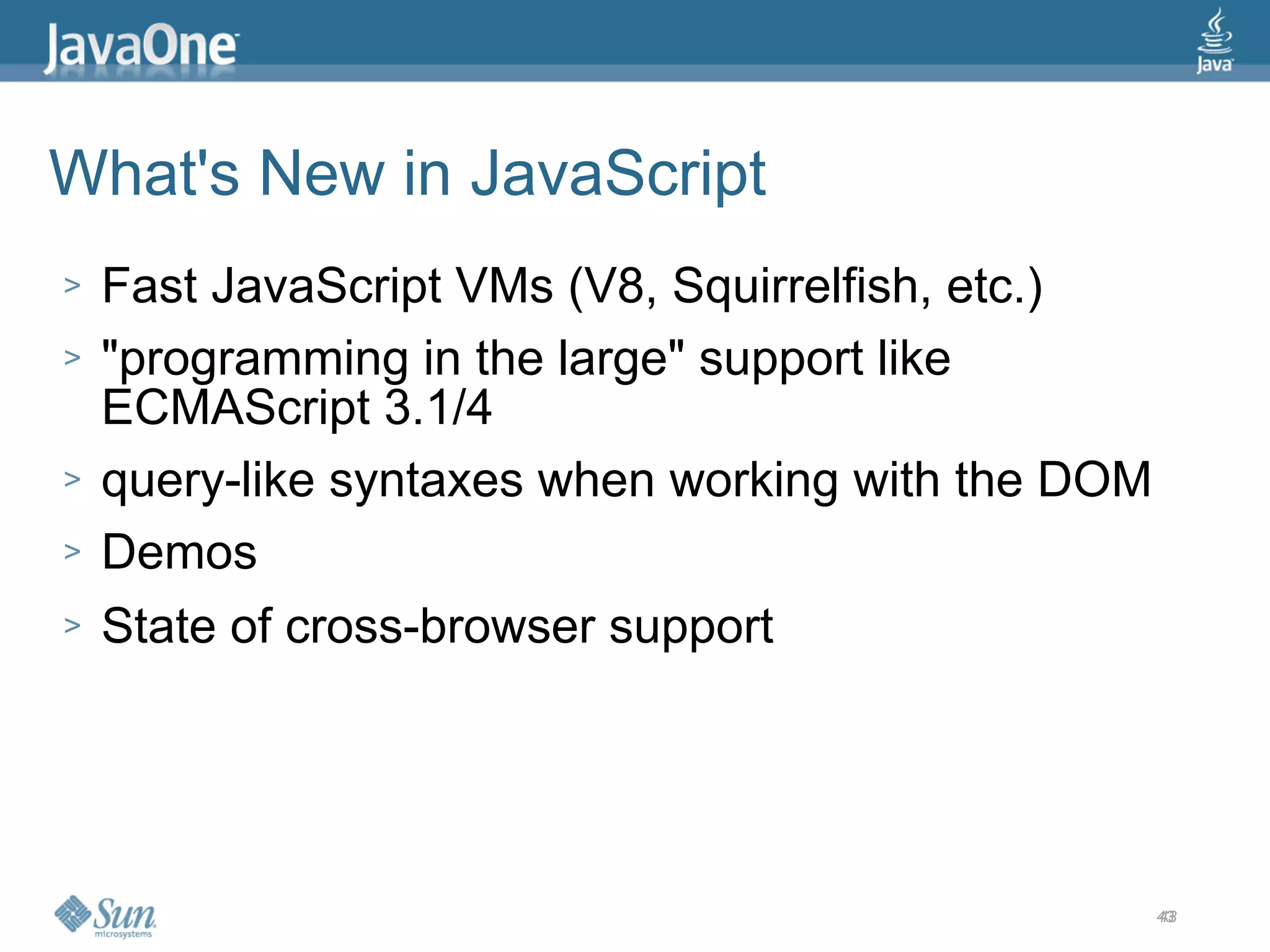 JavaOne

Java

What's New in JavaScript

> Fast JavaScript VMs (V8, Squirrelfish, etc.)
> "programming in the large" support like ECMAScript 3.1/4
> query-like syntaxes when working with the DOM
> Demos
> State of cross-browser support

Sun microsystems

43